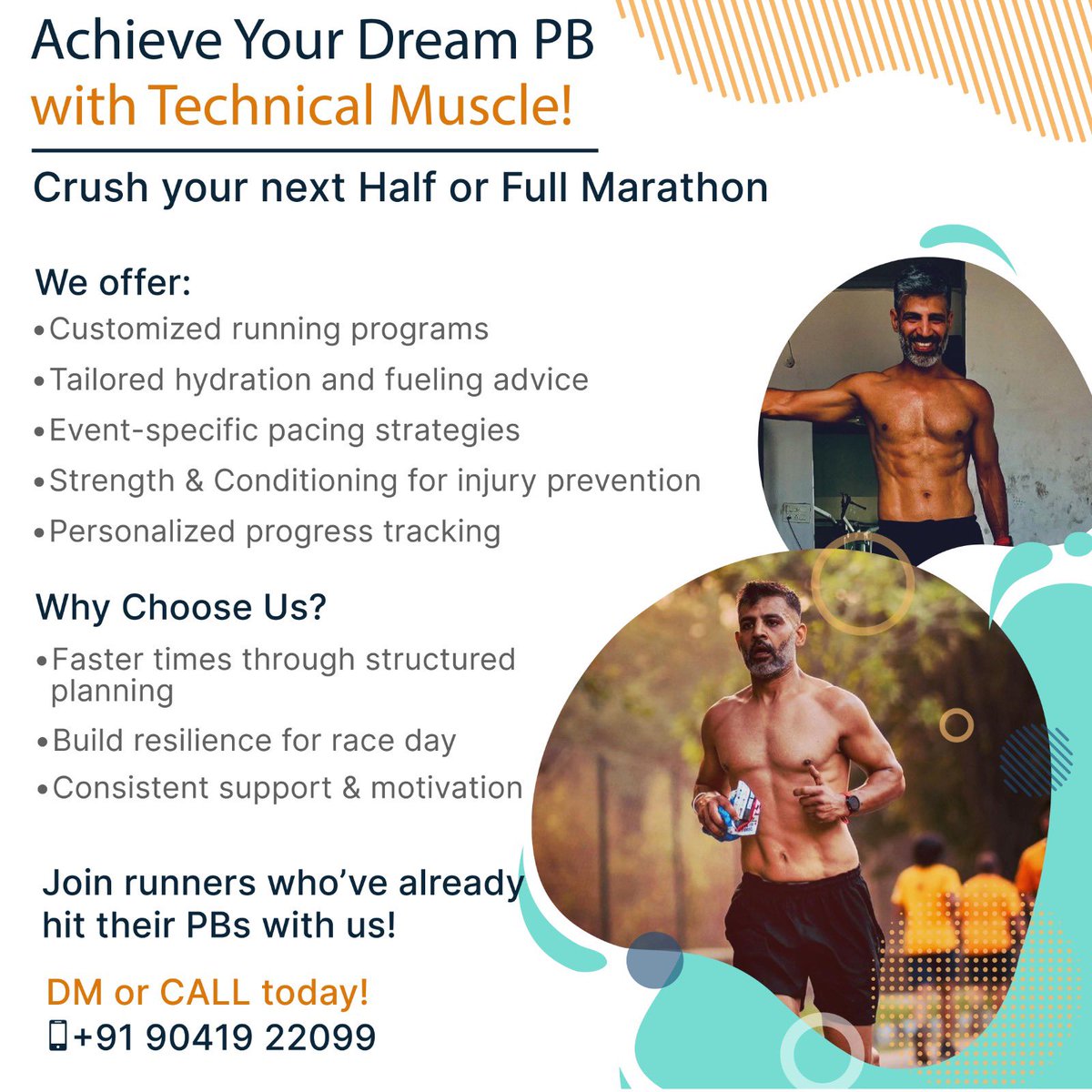 Achieve Your Dream PB
with Technical Muscle!

Crush your next Half or Full Marathon

We offer:
• Customized running programs
• Tailored hydration and fueling advice
• Event-specific pacing strategies
• Strength & Conditioning for injury prevention
• Personalized progress tracking

Why Choose Us?
• Faster times through structured planning
• Build resilience for race day
• Consistent support & motivation

Join runners who've already hit their PBs with us!

DM or CALL today!
+91 90419 22099